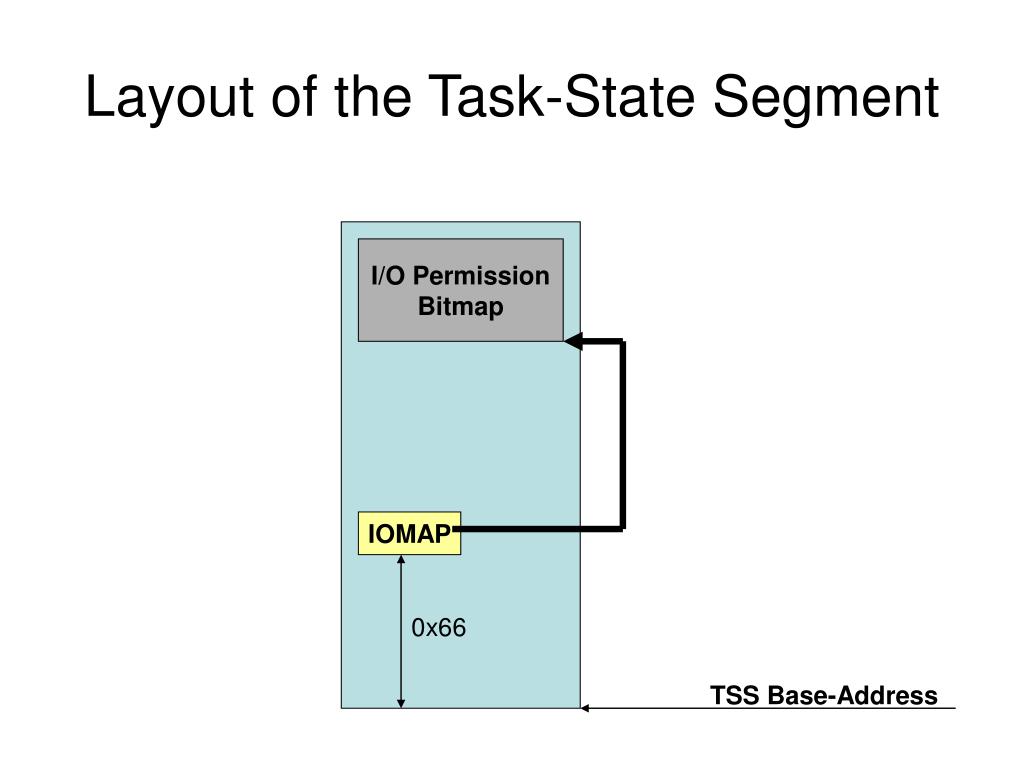 Layout of the Task-State Segment

I/O Permission Bitmap

IOMAP

0x66

TSS Base-Address